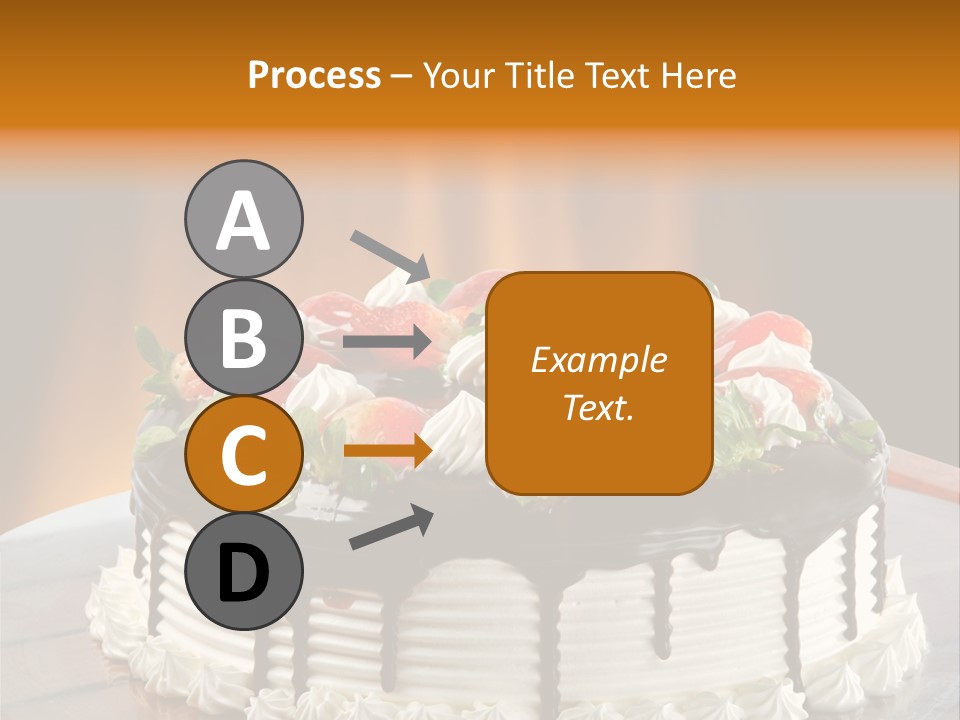 Process – Your Title Text Here

A

B

C

D

Example Text.